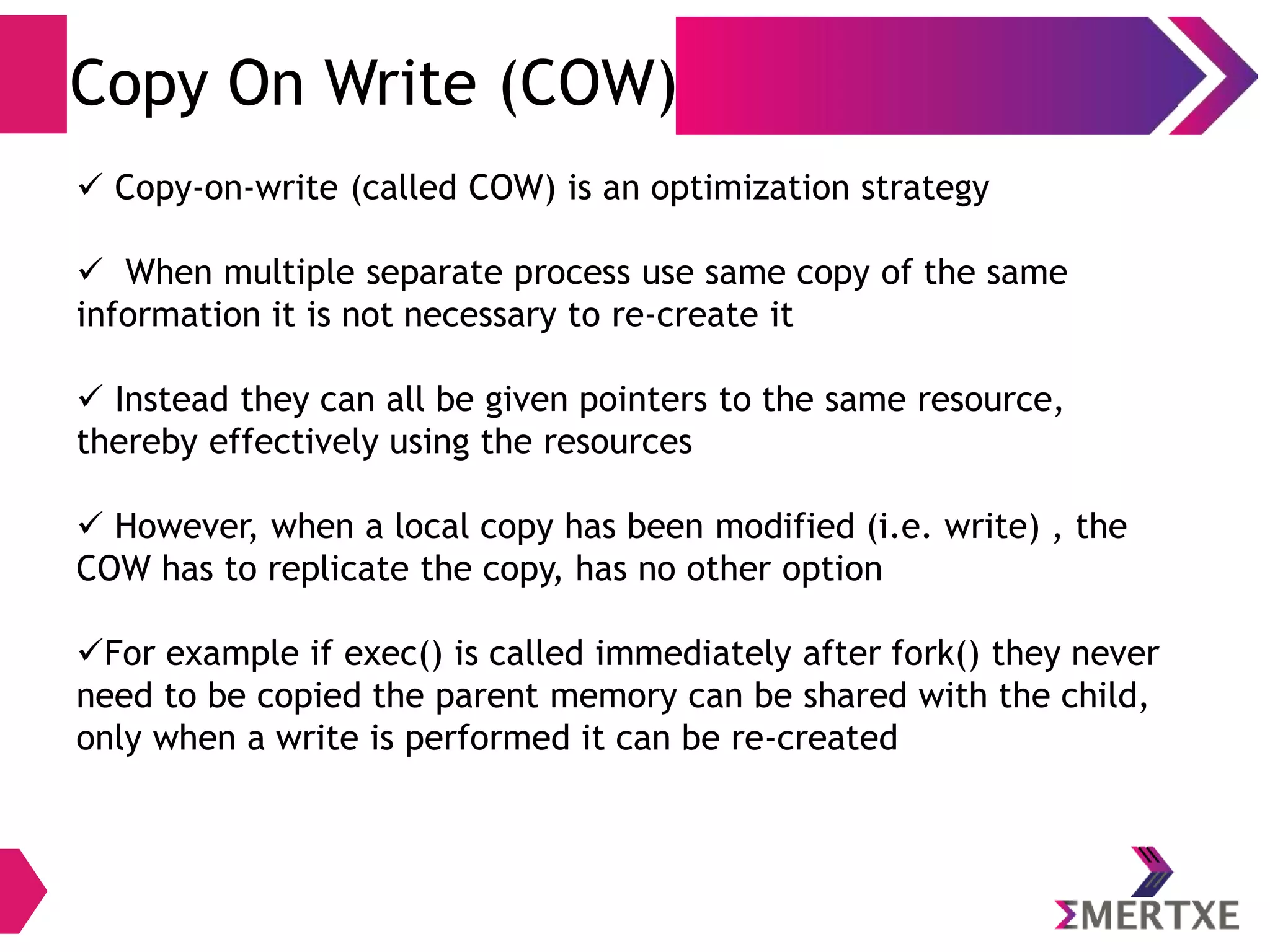 Copy On Write (COW)

✓ Copy-on-write (called COW) is an optimization strategy

✓ When multiple separate process use same copy of the same information it is not necessary to re-create it

✓ Instead they can all be given pointers to the same resource, thereby effectively using the resources

✓ However, when a local copy has been modified (i.e. write) , the COW has to replicate the copy, has no other option

✓For example if exec() is called immediately after fork() they never need to be copied the parent memory can be shared with the child, only when a write is performed it can be re-created

ΣMERTXE